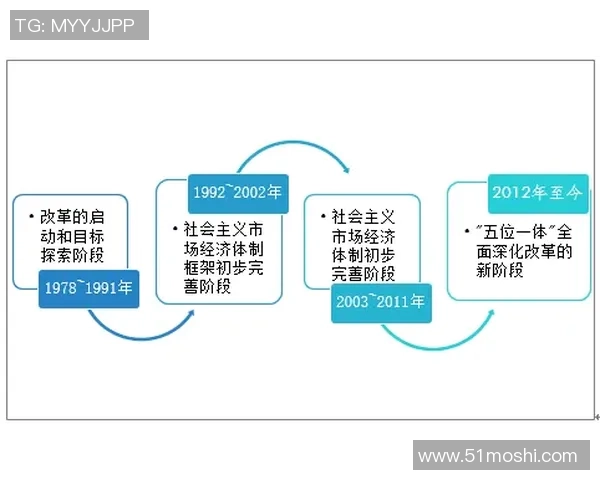 TG: MYYJJPP

• 改革的启动和目标探索阶段

1978~1991年

1992~2002年

• 社会主义市场经济体制框架初步完善阶段

• 社会主义市场经济体制初步完善阶段

2003~2011年

2012年至今

• "五位一体"全面深化改革的新阶段

www.51moshi.com